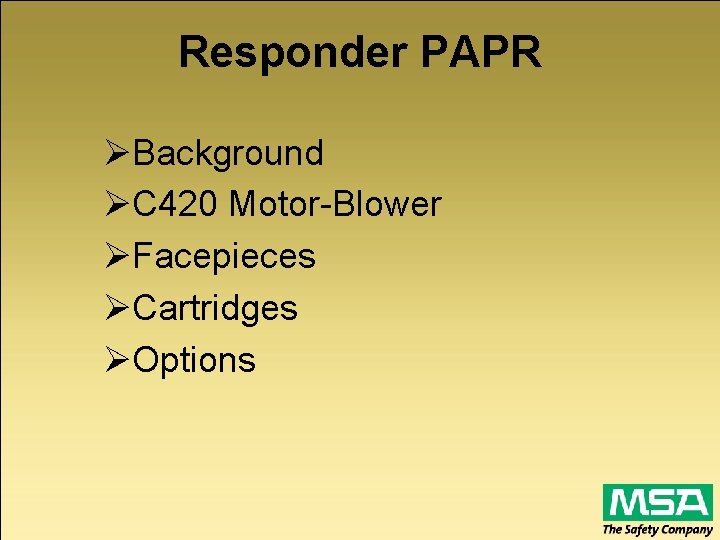 Responder PAPR

➢Background
➢C420 Motor-Blower
➢Facepieces
➢Cartridges
➢Options

MSA
The Safety Company